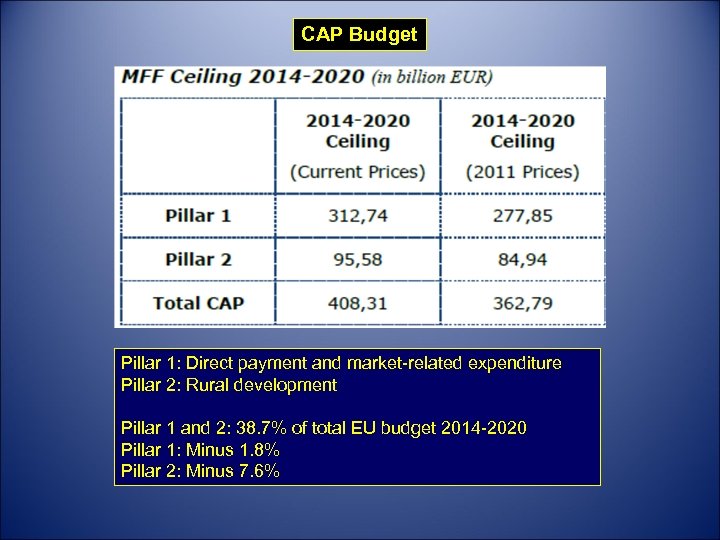 CAP Budget

MFF Ceiling 2014-2020 (in billion EUR)

| | 2014-2020 Ceiling (Current Prices) | 2014-2020 Ceiling (2011 Prices) |
|---|---|---|
| Pillar 1 | 312,74 | 277,85 |
| Pillar 2 | 95,58 | 84,94 |
| Total CAP | 408,31 | 362,79 |

Pillar 1: Direct payment and market-related expenditure
Pillar 2: Rural development

Pillar 1 and 2: 38.7% of total EU budget 2014-2020
Pillar 1: Minus 1.8%
Pillar 2: Minus 7.6%